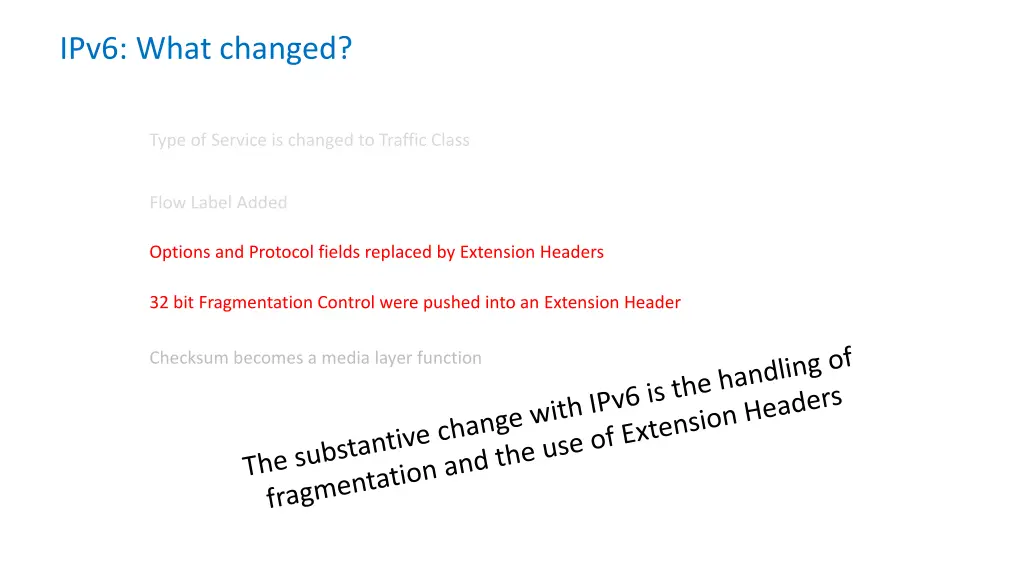 IPv6: What changed?

Type of Service is changed to Traffic Class

Flow Label Added

Options and Protocol fields replaced by Extension Headers

32 bit Fragmentation Control were pushed into an Extension Header

Checksum becomes a media layer function

The substantive change with IPv6 is the handling of fragmentation and the use of Extension Headers